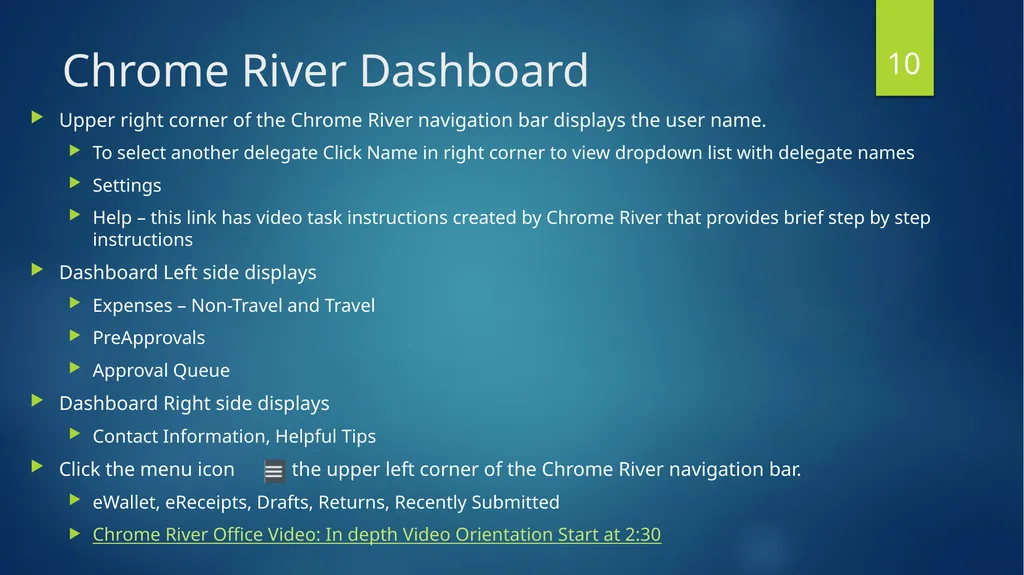 Chrome River Dashboard

10

Upper right corner of the Chrome River navigation bar displays the user name.

To select another delegate Click Name in right corner to view dropdown list with delegate names

Settings

Help – this link has video task instructions created by Chrome River that provides brief step by step instructions

Dashboard Left side displays

Expenses – Non-Travel and Travel

PreApprovals

Approval Queue

Dashboard Right side displays

Contact Information, Helpful Tips

Click the menu icon the upper left corner of the Chrome River navigation bar.

eWallet, eReceipts, Drafts, Returns, Recently Submitted

Chrome River Office Video: In depth Video Orientation Start at 2:30